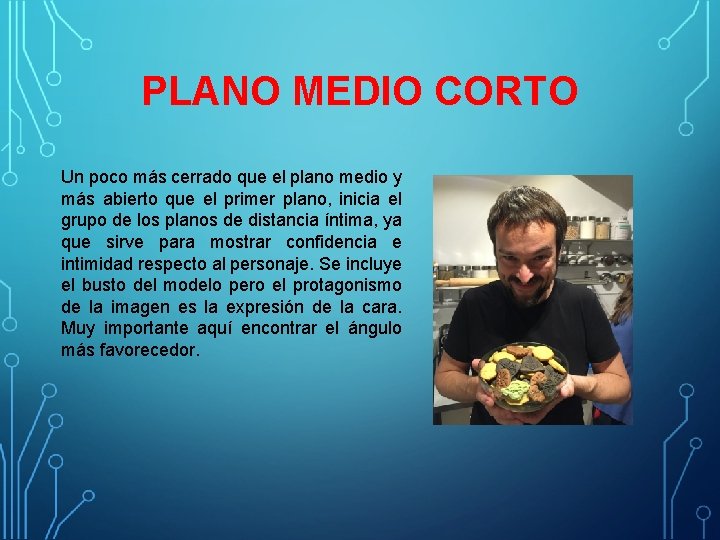 PLANO MEDIO CORTO

Un poco más cerrado que el plano medio y más abierto que el primer plano, inicia el grupo de los planos de distancia íntima, ya que sirve para mostrar confidencia e intimidad respecto al personaje. Se incluye el busto del modelo pero el protagonismo de la imagen es la expresión de la cara. Muy importante aquí encontrar el ángulo más favorecedor.